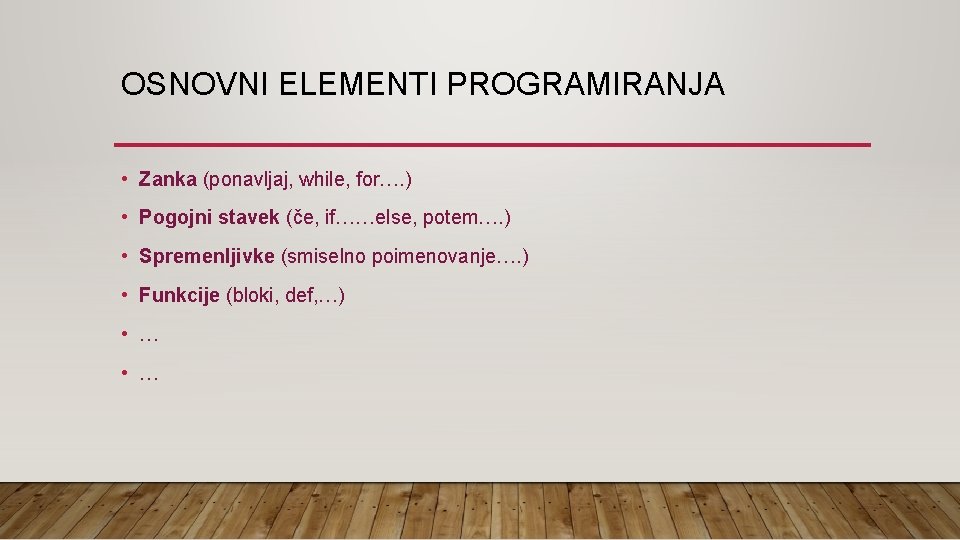 OSNOVNI ELEMENTI PROGRAMIRANJA

• Zanka (ponavljaj, while, for….)

• Pogojni stavek (če, if……else, potem….)

• Spremenljivke (smiselno poimenovanje….)

• Funkcije (bloki, def,…)

• …

• …